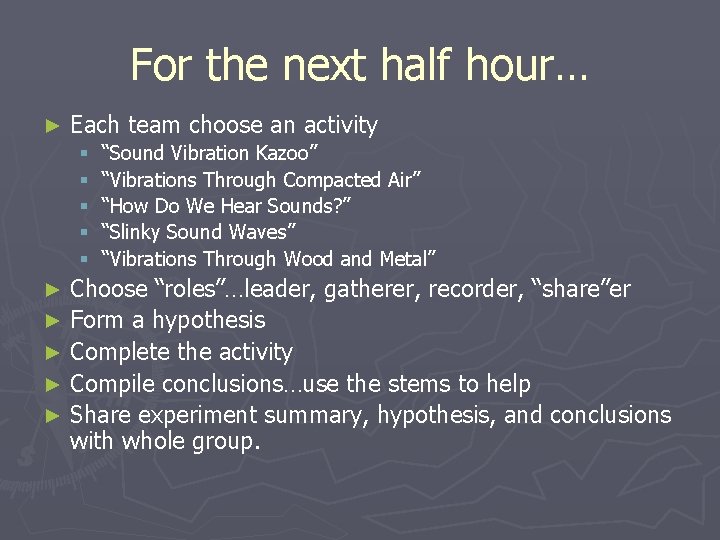 For the next half hour…

► Each team choose an activity
 ▪ “Sound Vibration Kazoo”
 ▪ “Vibrations Through Compacted Air”
 ▪ “How Do We Hear Sounds?”
 ▪ “Slinky Sound Waves”
 ▪ “Vibrations Through Wood and Metal”
► Choose “roles”…leader, gatherer, recorder, “share”er
► Form a hypothesis
► Complete the activity
► Compile conclusions…use the stems to help
► Share experiment summary, hypothesis, and conclusions with whole group.